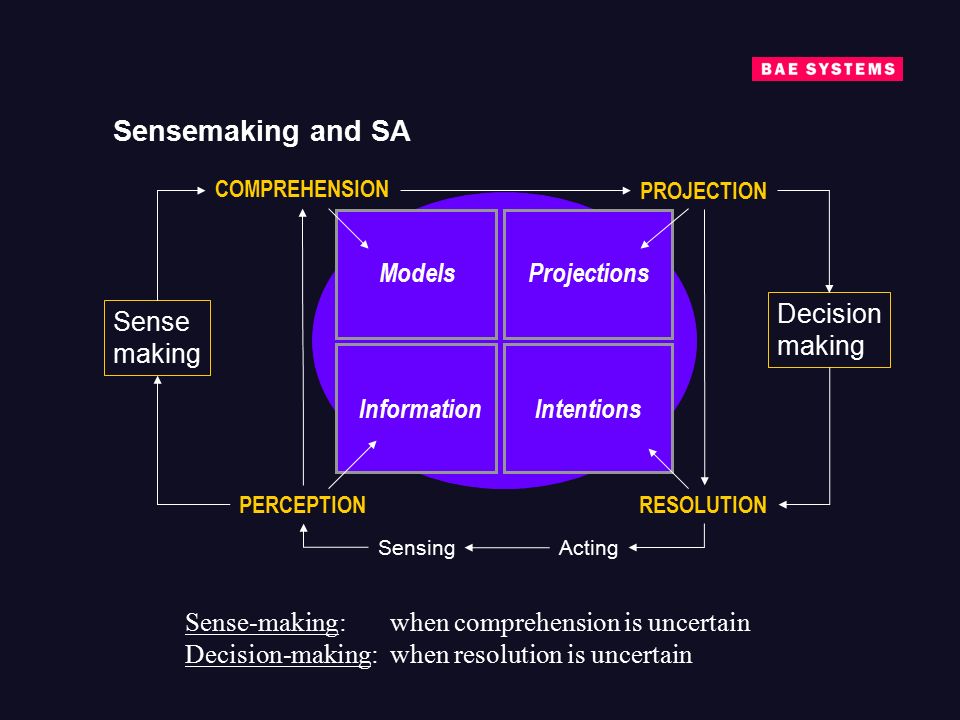 BAE SYSTEMS

Sensemaking and SA

COMPREHENSION

PROJECTION

Models

Projections

Sense making

Decision making

Information

Intentions

PERCEPTION

RESOLUTION

Sensing

Acting

Sense-making: when comprehension is uncertain
Decision-making: when resolution is uncertain